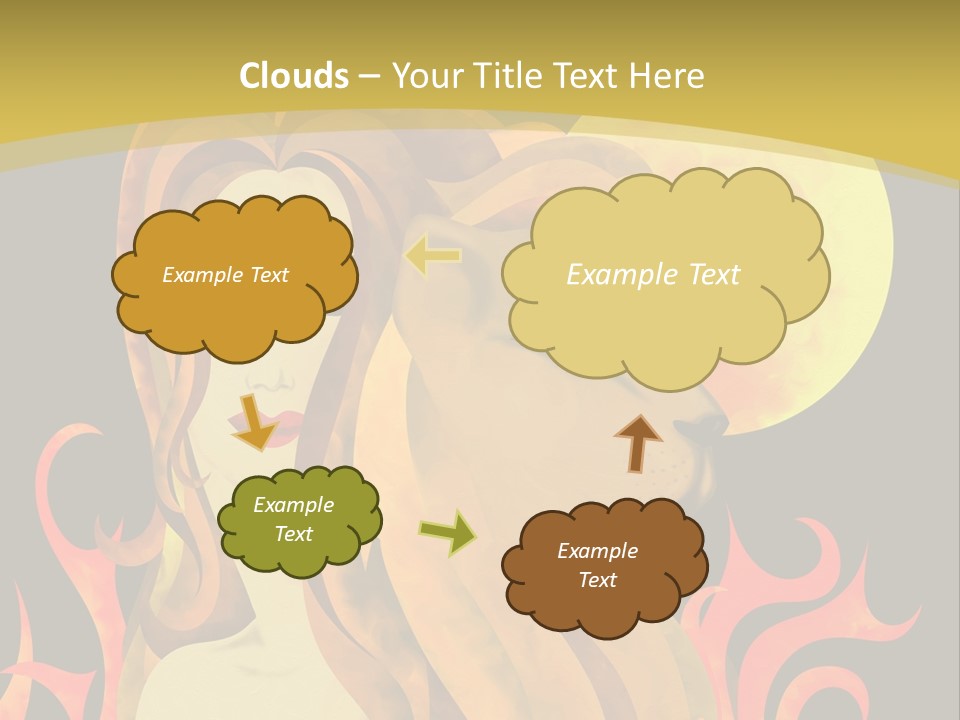 Clouds – Your Title Text Here

Example Text

Example Text

Example Text

Example Text